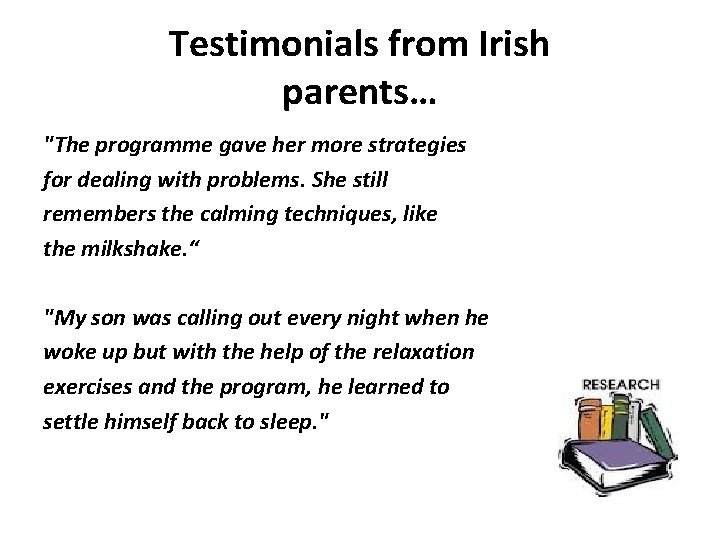 Testimonials from Irish parents…

"The programme gave her more strategies for dealing with problems. She still remembers the calming techniques, like the milkshake.“

"My son was calling out every night when he woke up but with the help of the relaxation exercises and the program, he learned to settle himself back to sleep."

RESEARCH